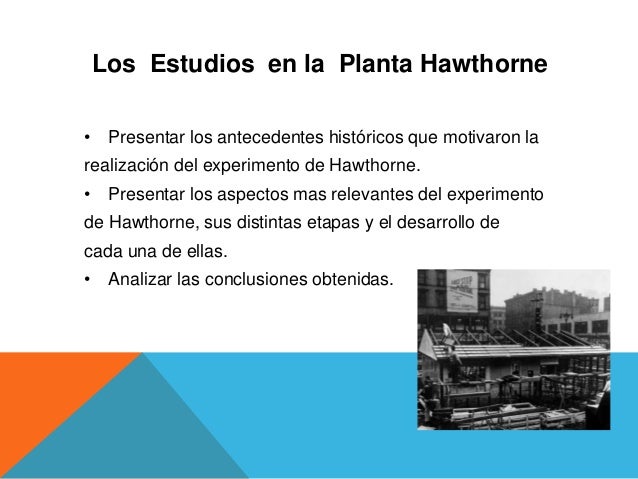 Los Estudios en la Planta Hawthorne

• Presentar los antecedentes históricos que motivaron la realización del experimento de Hawthorne.

• Presentar los aspectos mas relevantes del experimento de Hawthorne, sus distintas etapas y el desarrollo de cada una de ellas.

• Analizar las conclusiones obtenidas.